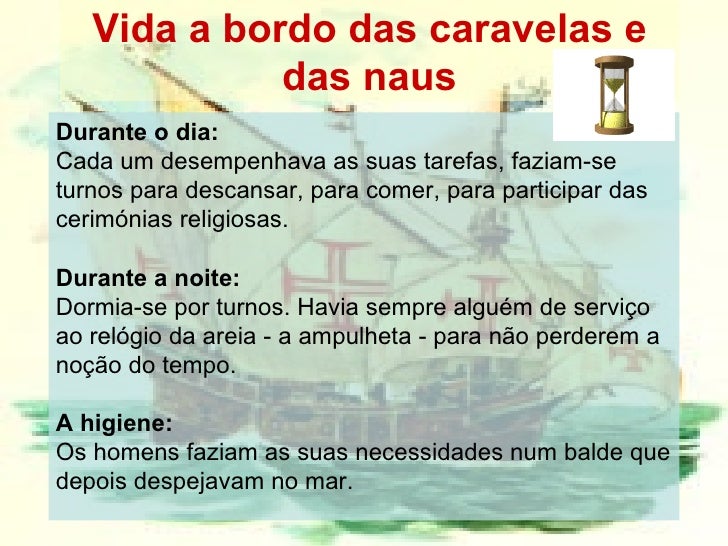 Vida a bordo das caravelas e das naus

Durante o dia:
Cada um desempenhava as suas tarefas, faziam-se turnos para descansar, para comer, para participar das cerimónias religiosas.

Durante a noite:
Dormia-se por turnos. Havia sempre alguém de serviço ao relógio da areia - a ampulheta - para não perderem a noção do tempo.

A higiene:
Os homens faziam as suas necessidades num balde que depois despejavam no mar.